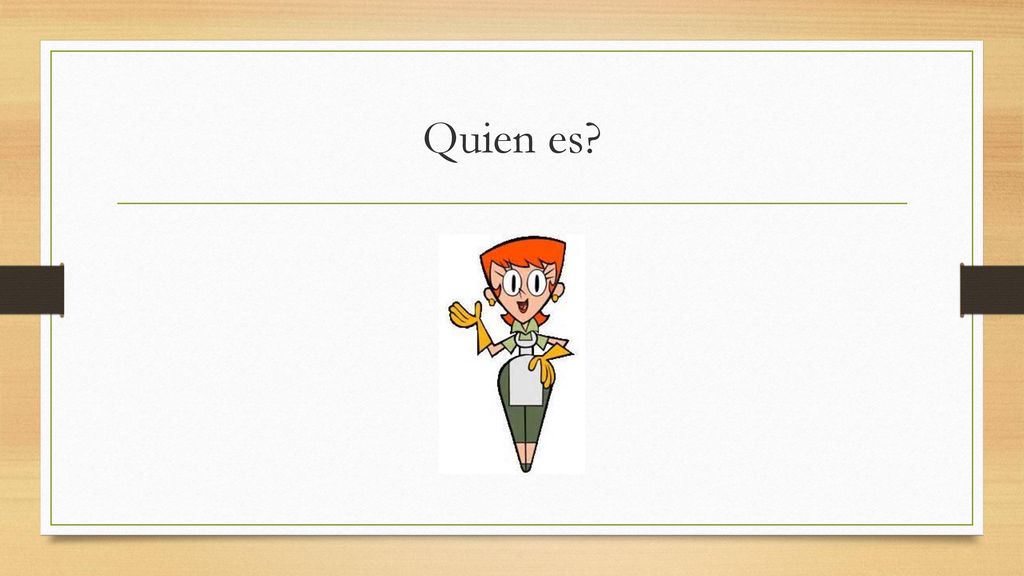 Quien es?